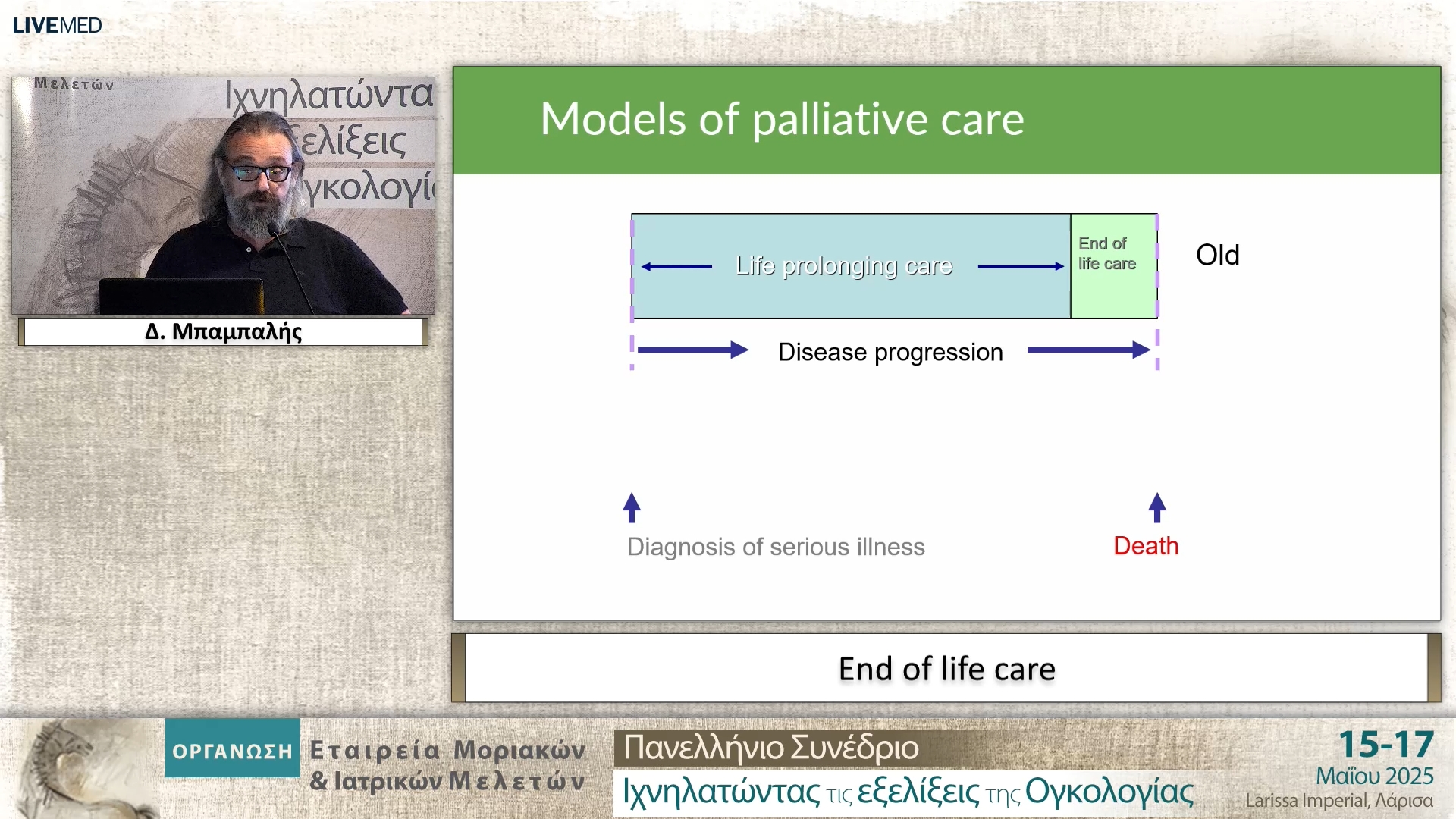 LIVEMED

Μελετών
Ιχνηλατώντα
ελίξεις
γκολογί

Δ. Μπαμπαλής

Models of palliative care

Life prolonging care

End of life care

Old

Disease progression

Diagnosis of serious illness

Death

End of life care

ΟΡΓΑΝΩΣΗ
Εταιρεία Μοριακών & Ιατρικών Μελετών

Πανελλήνιο Συνέδριο
Ιχνηλατώντας τις εξελίξεις της Ογκολογίας

15-17
Μαΐου 2025
Larissa Imperial, Λάρισα